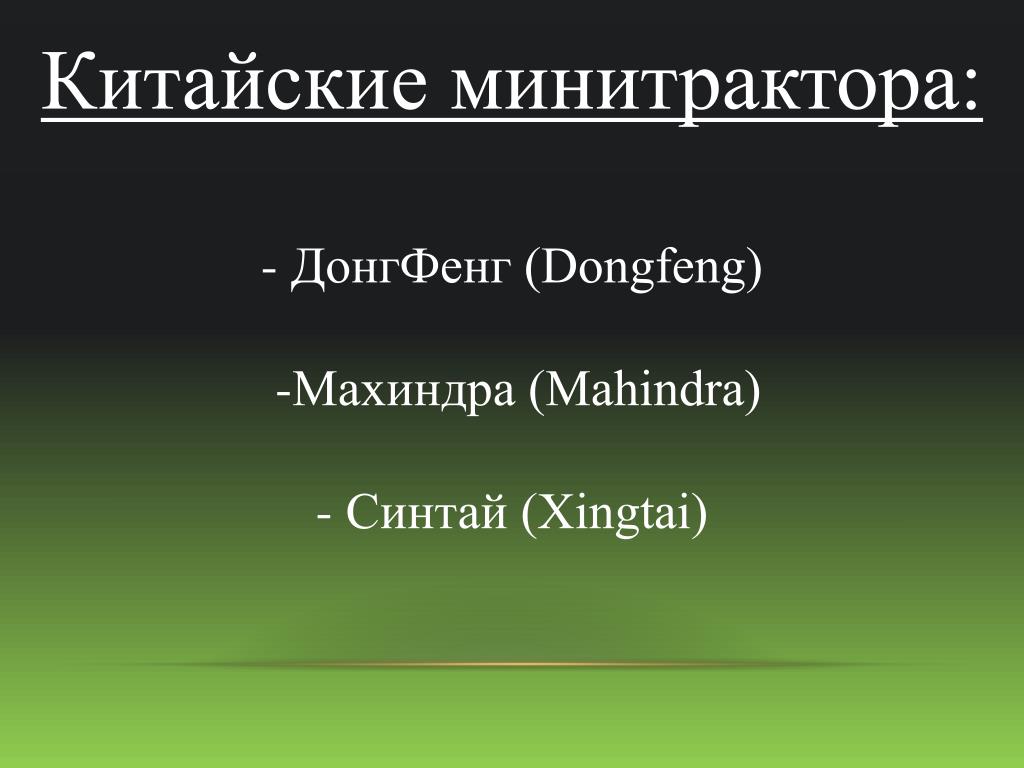 Китайские минитрактора:

- ДонгФенг (Dongfeng)

-Махиндра (Mahindra)

- Синтай (Xingtai)